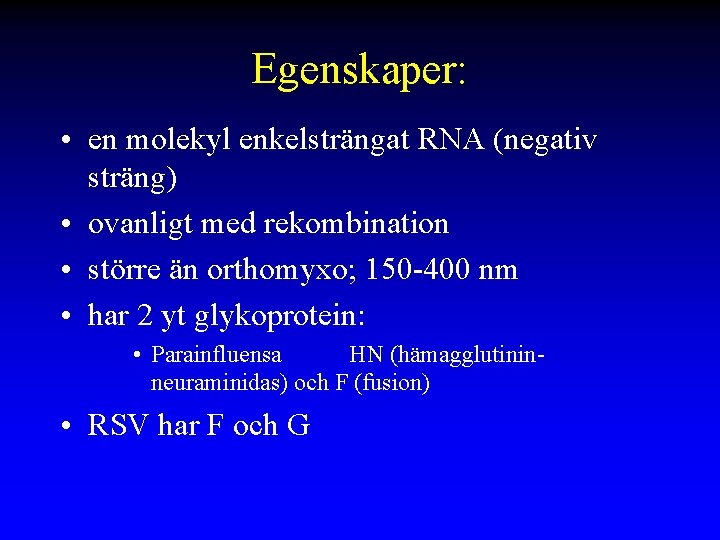 Egenskaper:

• en molekyl enkelsträngat RNA (negativ sträng)
• ovanligt med rekombination
• större än orthomyxo; 150-400 nm
• har 2 yt glykoprotein:
  • Parainfluensa HN (hämagglutinin-neuraminidas) och F (fusion)
• RSV har F och G